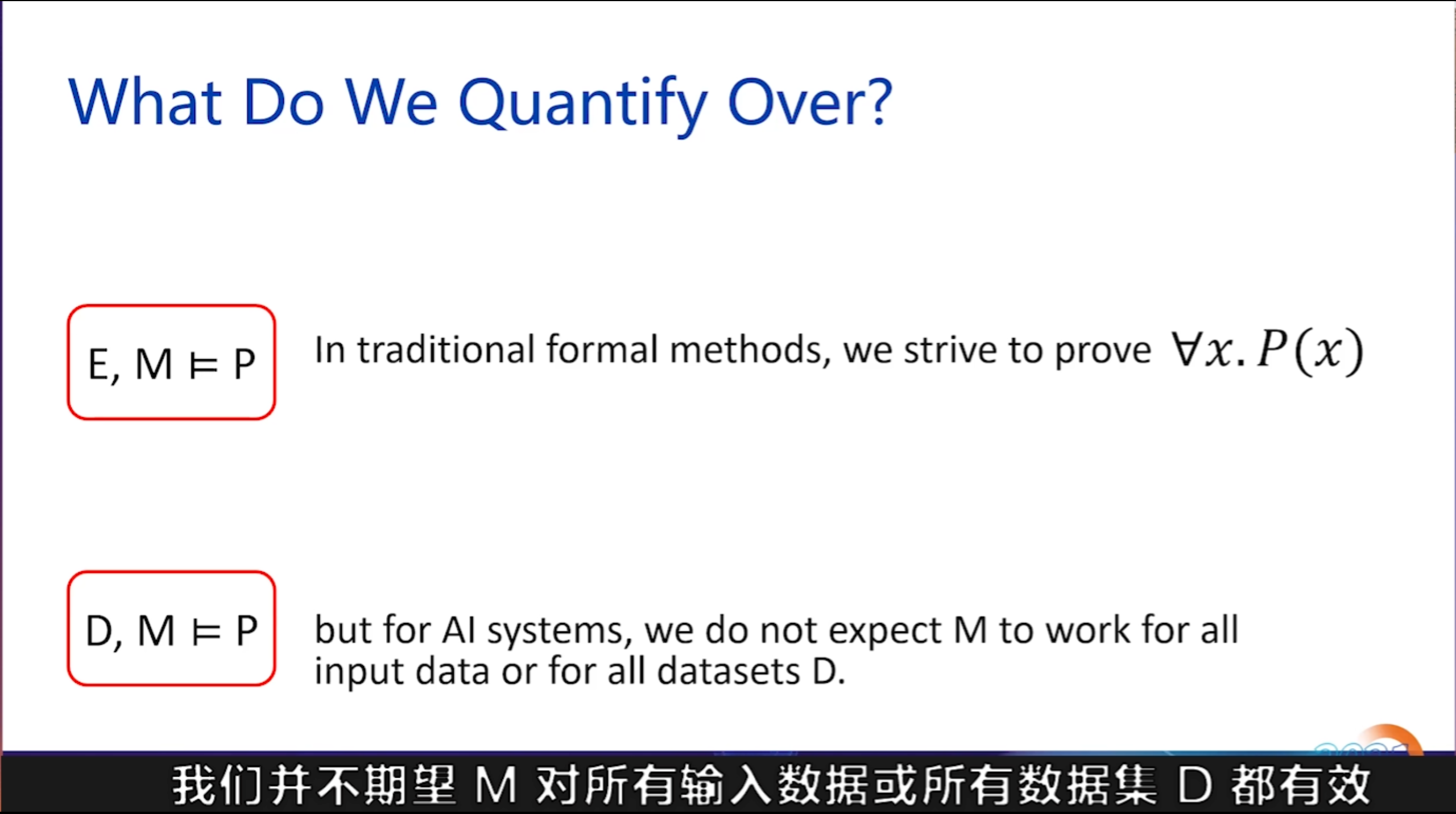 What Do We Quantify Over?

E, M ⊨ P

In traditional formal methods, we strive to prove $\forall x. P(x)$

D, M ⊨ P

but for AI systems, we do not expect M to work for all input data or for all datasets D.

我们并不期望 M 对所有输入数据或所有数据集 D 都有效